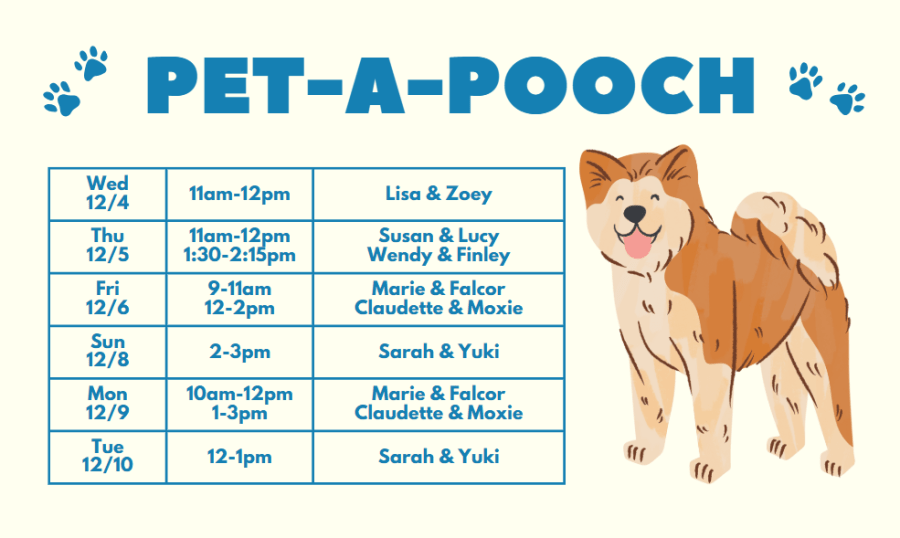 PET-A-POOCH

| Wed 12/4 | 11am-12pm | Lisa & Zoey |
|---|---|---|
| Thu 12/5 | 11am-12pm 1:30-2:15pm | Susan & Lucy Wendy & Finley |
| Fri 12/6 | 9-11am 12-2pm | Marie & Falcor Claudette & Moxie |
| Sun 12/8 | 2-3pm | Sarah & Yuki |
| Mon 12/9 | 10am-12pm 1-3pm | Marie & Falcor Claudette & Moxie |
| Tue 12/10 | 12-1pm | Sarah & Yuki |